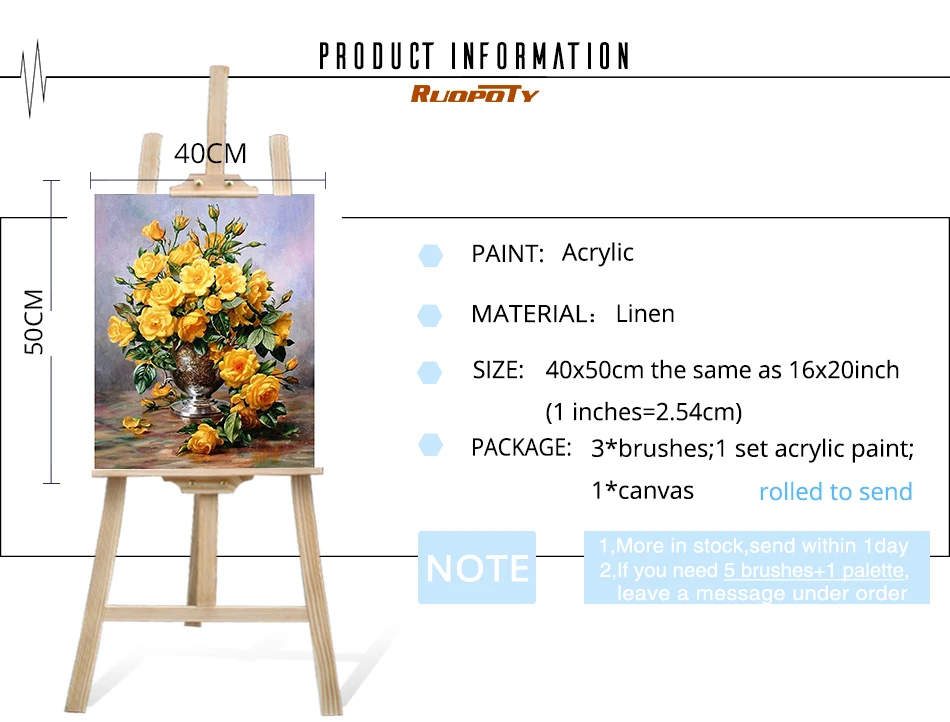 PRODUCT INFORMATION

RUOPOTY

40CM

50CM

PAINT: Acrylic

MATERIAL： Linen

SIZE: 40x50cm the same as 16x20inch (1 inches=2.54cm)

PACKAGE: 3*brushes;1 set acrylic paint; 1*canvas rolled to send

NOTE

1,More in stock,send within 1day
2,If you need 5 brushes+1 palette, leave a message under order